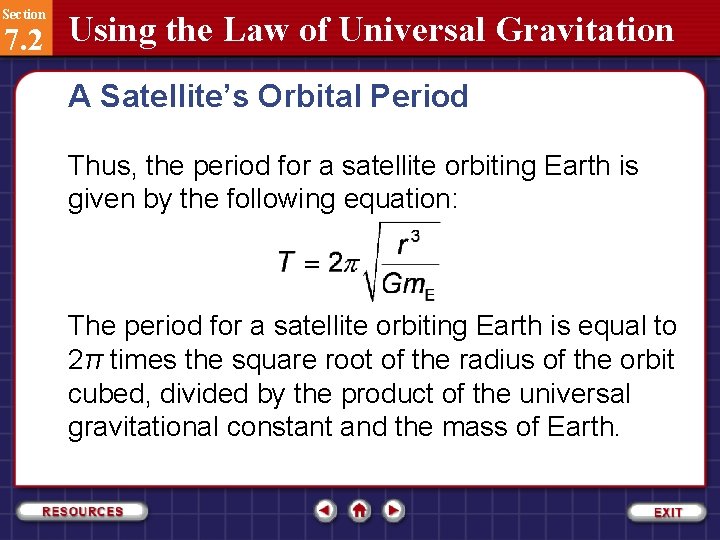 Section
7.2 Using the Law of Universal Gravitation

A Satellite's Orbital Period

Thus, the period for a satellite orbiting Earth is given by the following equation:

$T = 2\pi\sqrt{\frac{r^3}{Gm_E}}$

The period for a satellite orbiting Earth is equal to $2\pi$ times the square root of the radius of the orbit cubed, divided by the product of the universal gravitational constant and the mass of Earth.

RESOURCES

EXIT